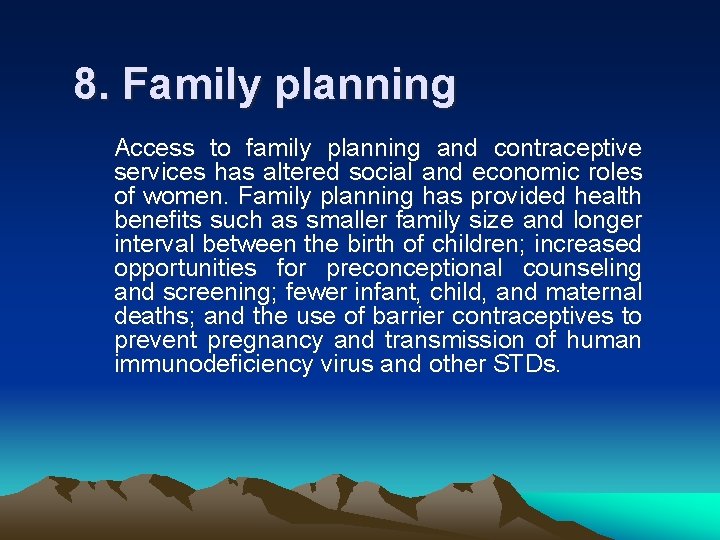 8. Family planning

Access to family planning and contraceptive services has altered social and economic roles of women. Family planning has provided health benefits such as smaller family size and longer interval between the birth of children; increased opportunities for preconceptional counseling and screening; fewer infant, child, and maternal deaths; and the use of barrier contraceptives to prevent pregnancy and transmission of human immunodeficiency virus and other STDs.